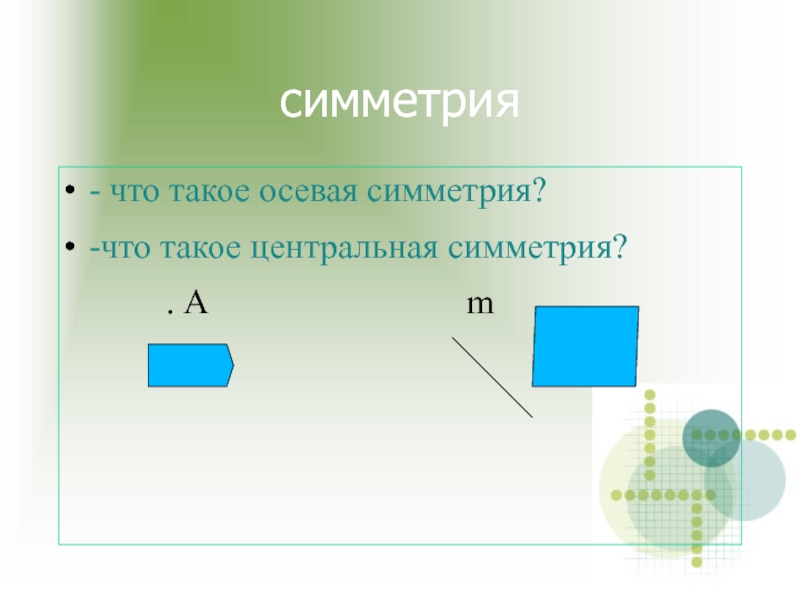 симметрия

• - что такое осевая симметрия?

• -что такое центральная симметрия?

. A

m